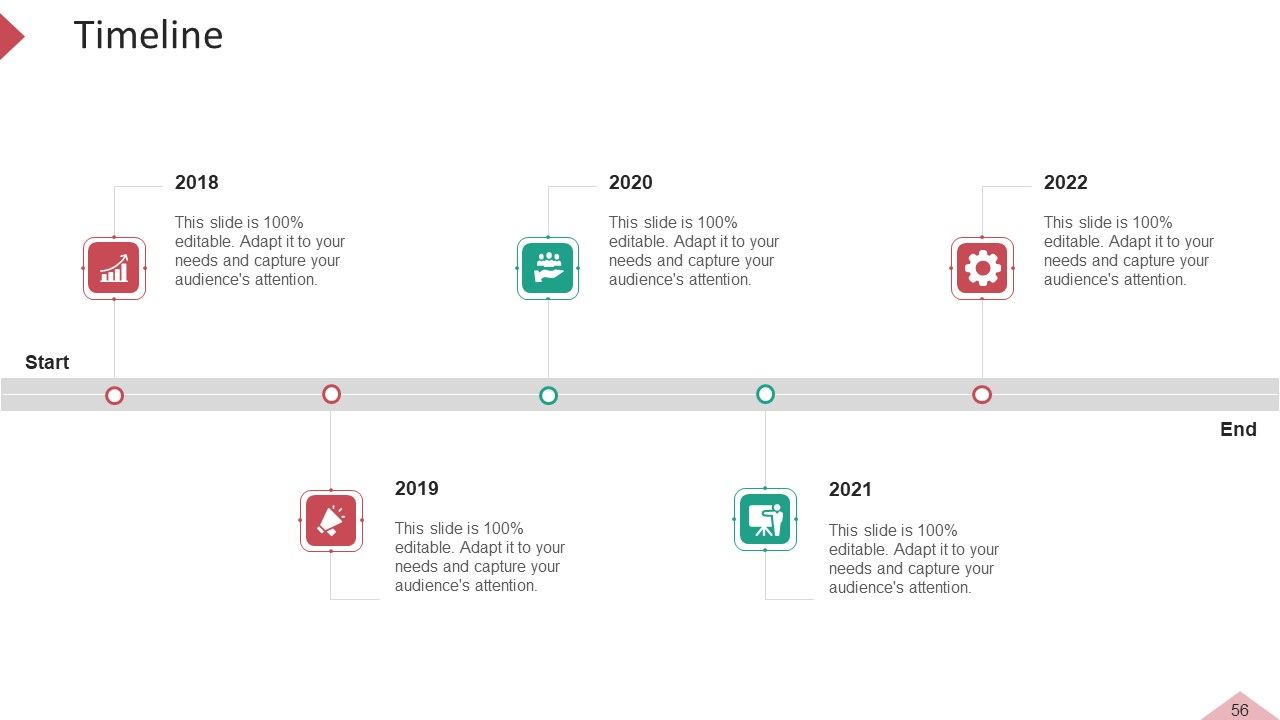 Timeline

2018

This slide is 100% editable. Adapt it to your needs and capture your audience's attention.

2020

This slide is 100% editable. Adapt it to your needs and capture your audience's attention.

2022

This slide is 100% editable. Adapt it to your needs and capture your audience's attention.

Start

End

2019

This slide is 100% editable. Adapt it to your needs and capture your audience's attention.

2021

This slide is 100% editable. Adapt it to your needs and capture your audience's attention.

56